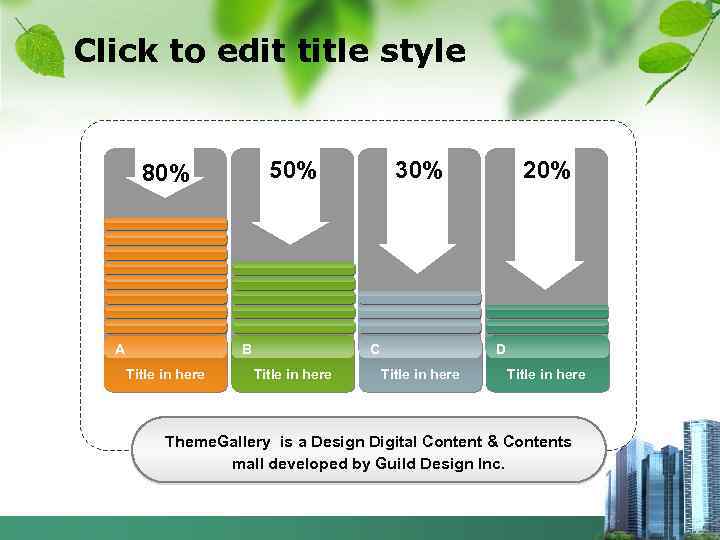 Click to edit title style

80%

50%

30%

20%

A

Title in here

B

Title in here

C

Title in here

D

Title in here

ThemeGallery is a Design Digital Content & Contents mall developed by Guild Design Inc.